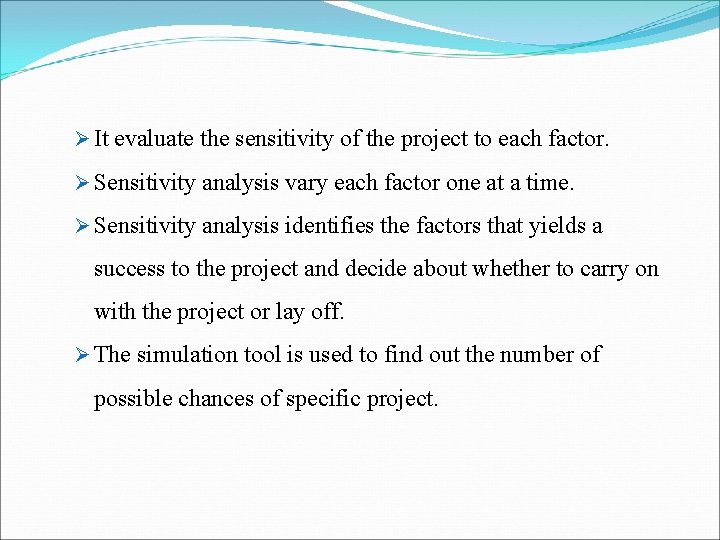 ➢ It evaluate the sensitivity of the project to each factor.

➢ Sensitivity analysis vary each factor one at a time.

➢ Sensitivity analysis identifies the factors that yields a success to the project and decide about whether to carry on with the project or lay off.

➢ The simulation tool is used to find out the number of possible chances of specific project.